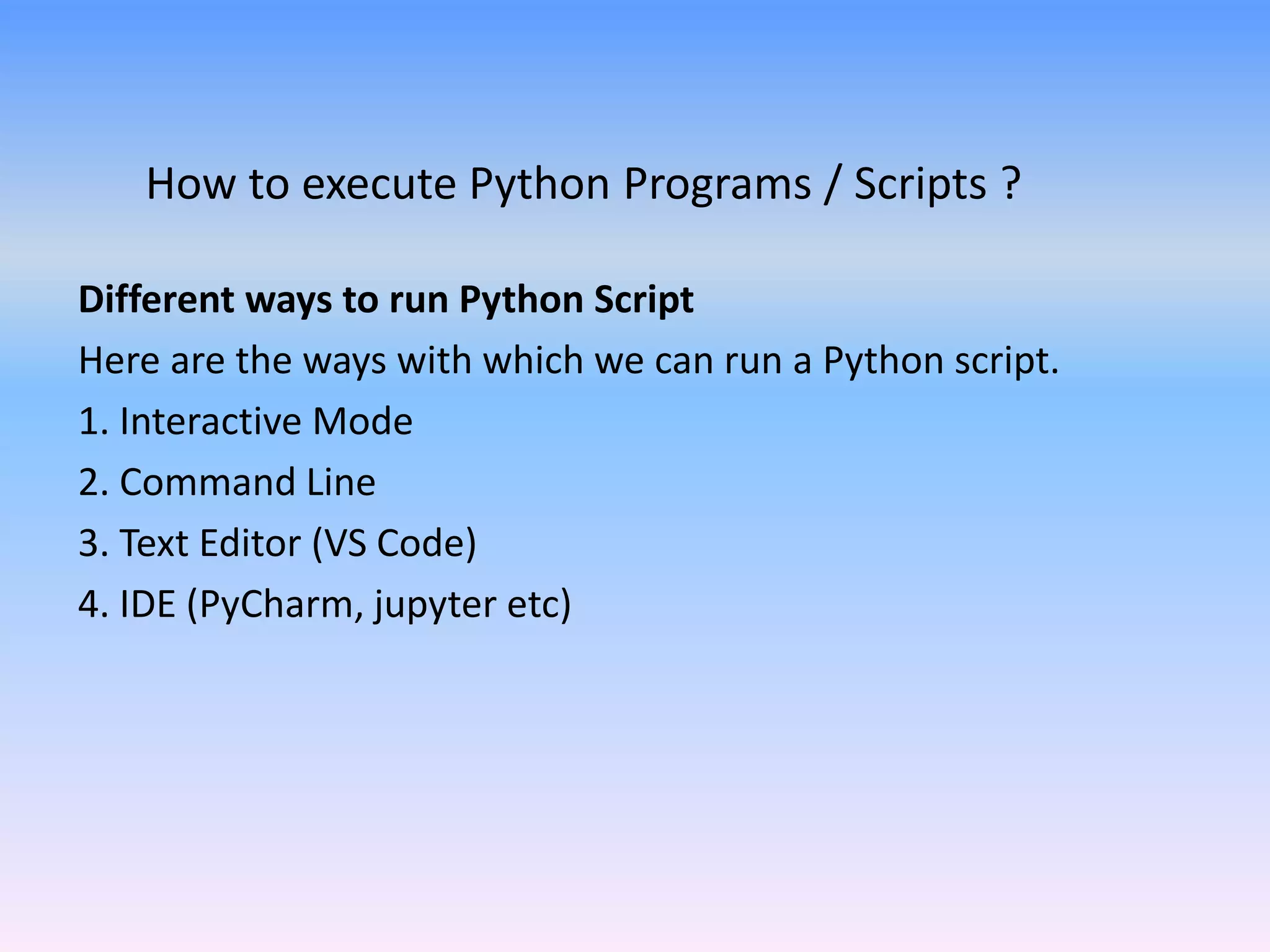 How to execute Python Programs / Scripts ?

Different ways to run Python Script

Here are the ways with which we can run a Python script.

1. Interactive Mode

2. Command Line

3. Text Editor (VS Code)

4. IDE (PyCharm, jupyter etc)